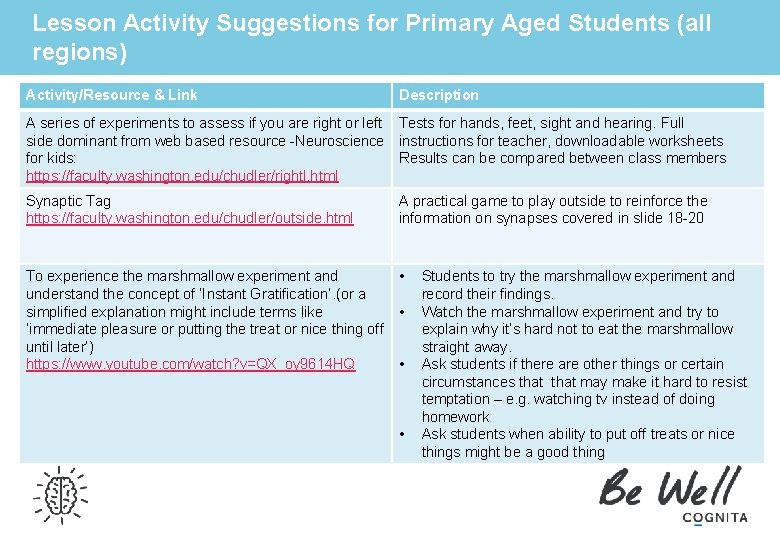 Lesson Activity Suggestions for Primary Aged Students (all regions)

| Activity/Resource & Link | Description |
|---|---|
| A series of experiments to assess if you are right or left side dominant from web based resource -Neuroscience for kids: https://faculty.washington.edu/chudler/rightl.html | Tests for hands, feet, sight and hearing. Full instructions for teacher, downloadable worksheets Results can be compared between class members |
| Synaptic Tag https://faculty.washington.edu/chudler/outside.html | A practical game to play outside to reinforce the information on synapses covered in slide 18-20 |
| To experience the marshmallow experiment and understand the concept of 'Instant Gratification'.(or a simplified explanation might include terms like 'immediate pleasure or putting the treat or nice thing off until later') https://www.youtube.com/watch?v=QX_oy9614HQ | • Students to try the marshmallow experiment and record their findings. • Watch the marshmallow experiment and try to explain why it's hard not to eat the marshmallow straight away. • Ask students if there are other things or certain circumstances that that may make it hard to resist temptation – e.g. watching tv instead of doing homework • Ask students when ability to put off treats or nice things might be a good thing |

Be Well
COGNITA